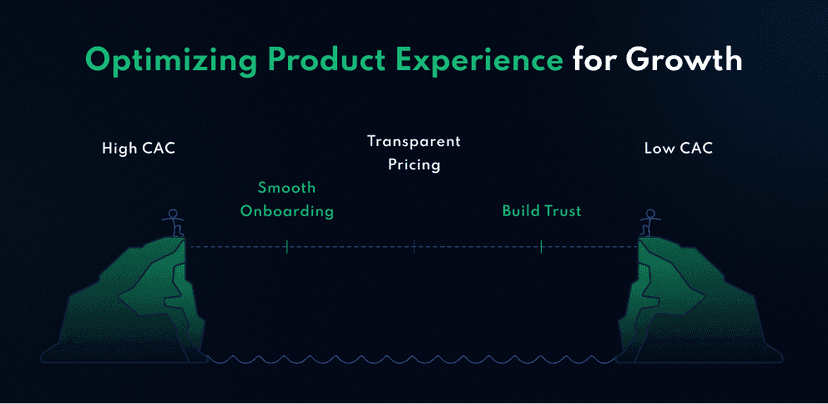 Optimizing Product Experience for Growth

High CAC

Smooth Onboarding

Transparent Pricing

Build Trust

Low CAC